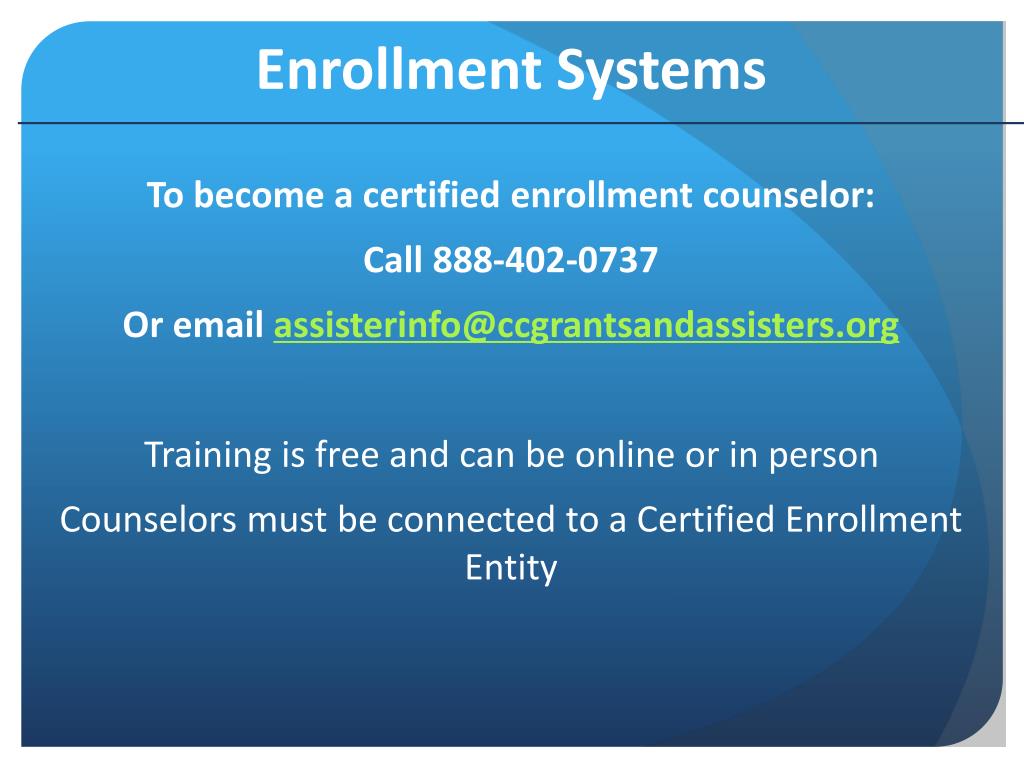 Enrollment Systems

To become a certified enrollment counselor:

Call 888-402-0737

Or email assisterinfo@ccgrantsandassisters.org

Training is free and can be online or in person

Counselors must be connected to a Certified Enrollment Entity